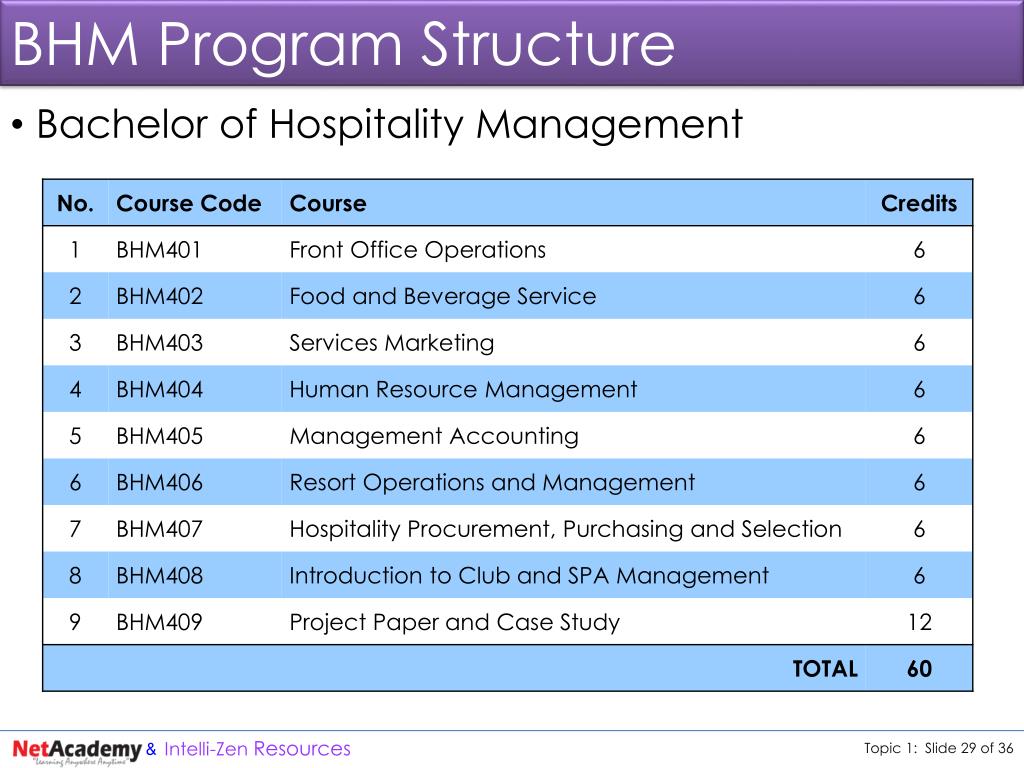 BHM Program Structure

• Bachelor of Hospitality Management

| No. | Course Code | Course | Credits |
|---|---|---|---|
| 1 | BHM401 | Front Office Operations | 6 |
| 2 | BHM402 | Food and Beverage Service | 6 |
| 3 | BHM403 | Services Marketing | 6 |
| 4 | BHM404 | Human Resource Management | 6 |
| 5 | BHM405 | Management Accounting | 6 |
| 6 | BHM406 | Resort Operations and Management | 6 |
| 7 | BHM407 | Hospitality Procurement, Purchasing and Selection | 6 |
| 8 | BHM408 | Introduction to Club and SPA Management | 6 |
| 9 | BHM409 | Project Paper and Case Study | 12 |
| | | TOTAL | 60 |

NetAcademy "Learning Anywhere Anytime" & Intelli-Zen Resources

Topic 1: Slide 29 of 36